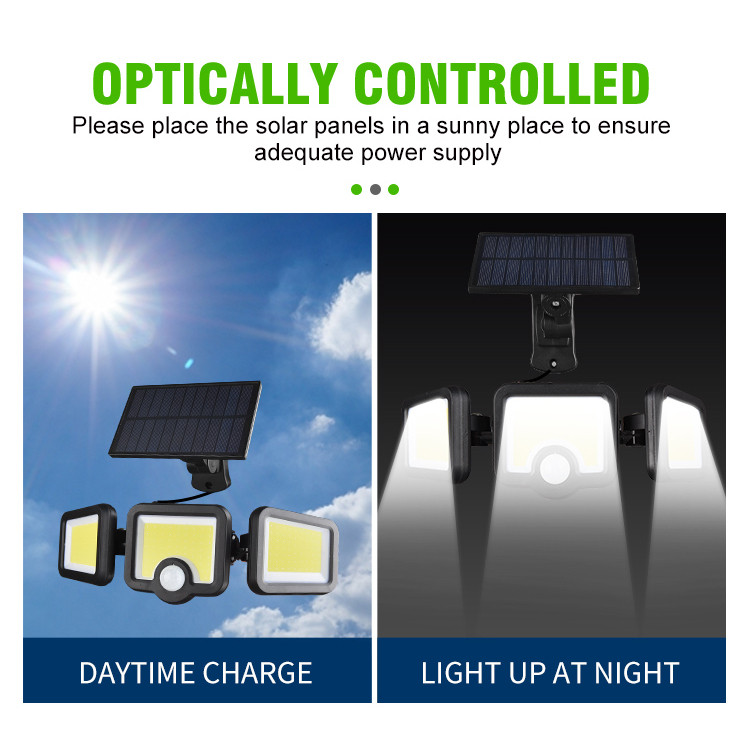 OPTICALLY CONTROLLED

Please place the solar panels in a sunny place to ensure adequate power supply

DAYTIME CHARGE

LIGHT UP AT NIGHT